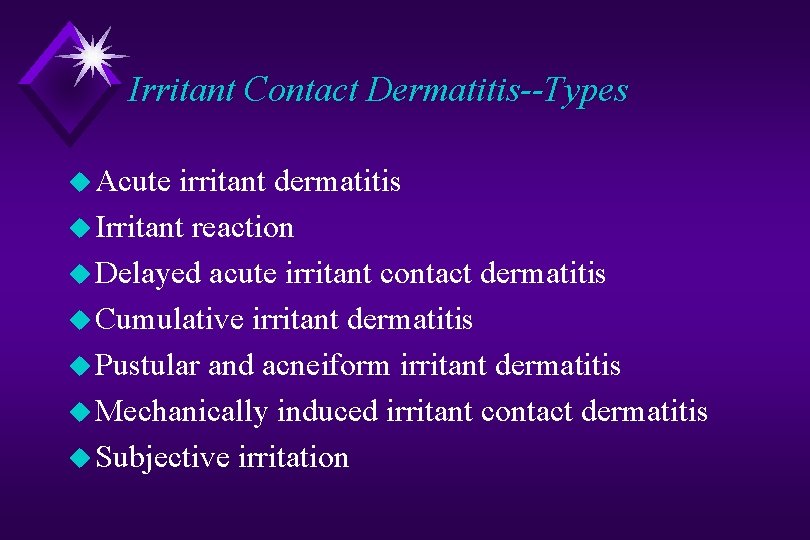 Irritant Contact Dermatitis--Types

Acute irritant dermatitis
Irritant reaction
Delayed acute irritant contact dermatitis
Cumulative irritant dermatitis
Pustular and acneiform irritant dermatitis
Mechanically induced irritant contact dermatitis
Subjective irritation